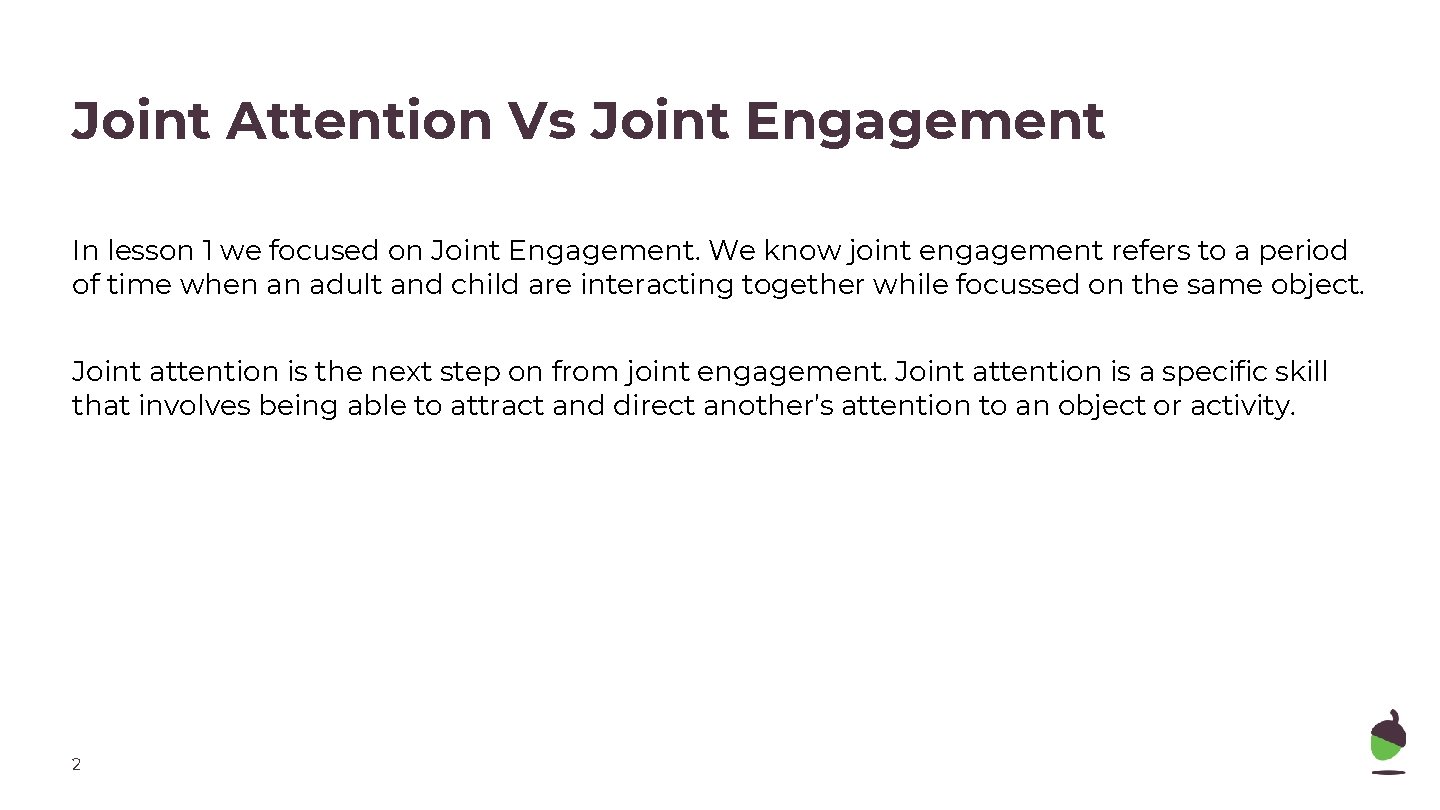 Joint Attention Vs Joint Engagement

In lesson 1 we focused on Joint Engagement. We know joint engagement refers to a period of time when an adult and child are interacting together while focussed on the same object.

Joint attention is the next step on from joint engagement. Joint attention is a specific skill that involves being able to attract and direct another's attention to an object or activity.

2